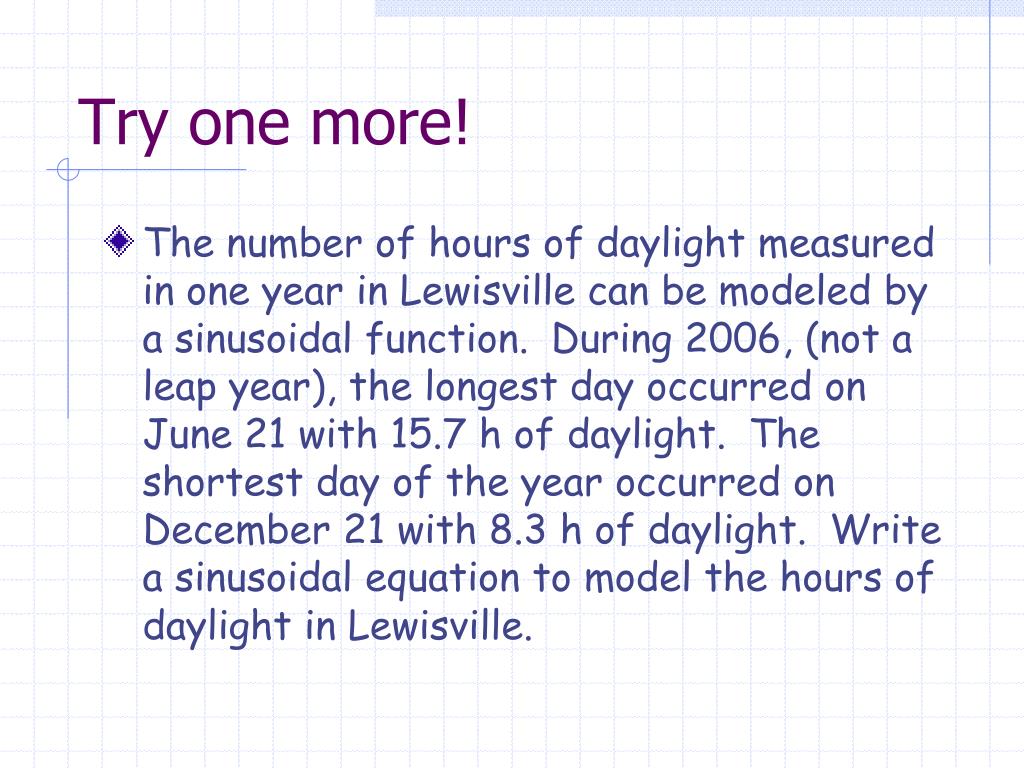 Try one more!

The number of hours of daylight measured in one year in Lewisville can be modeled by a sinusoidal function. During 2006, (not a leap year), the longest day occurred on June 21 with 15.7 h of daylight. The shortest day of the year occurred on December 21 with 8.3 h of daylight. Write a sinusoidal equation to model the hours of daylight in Lewisville.